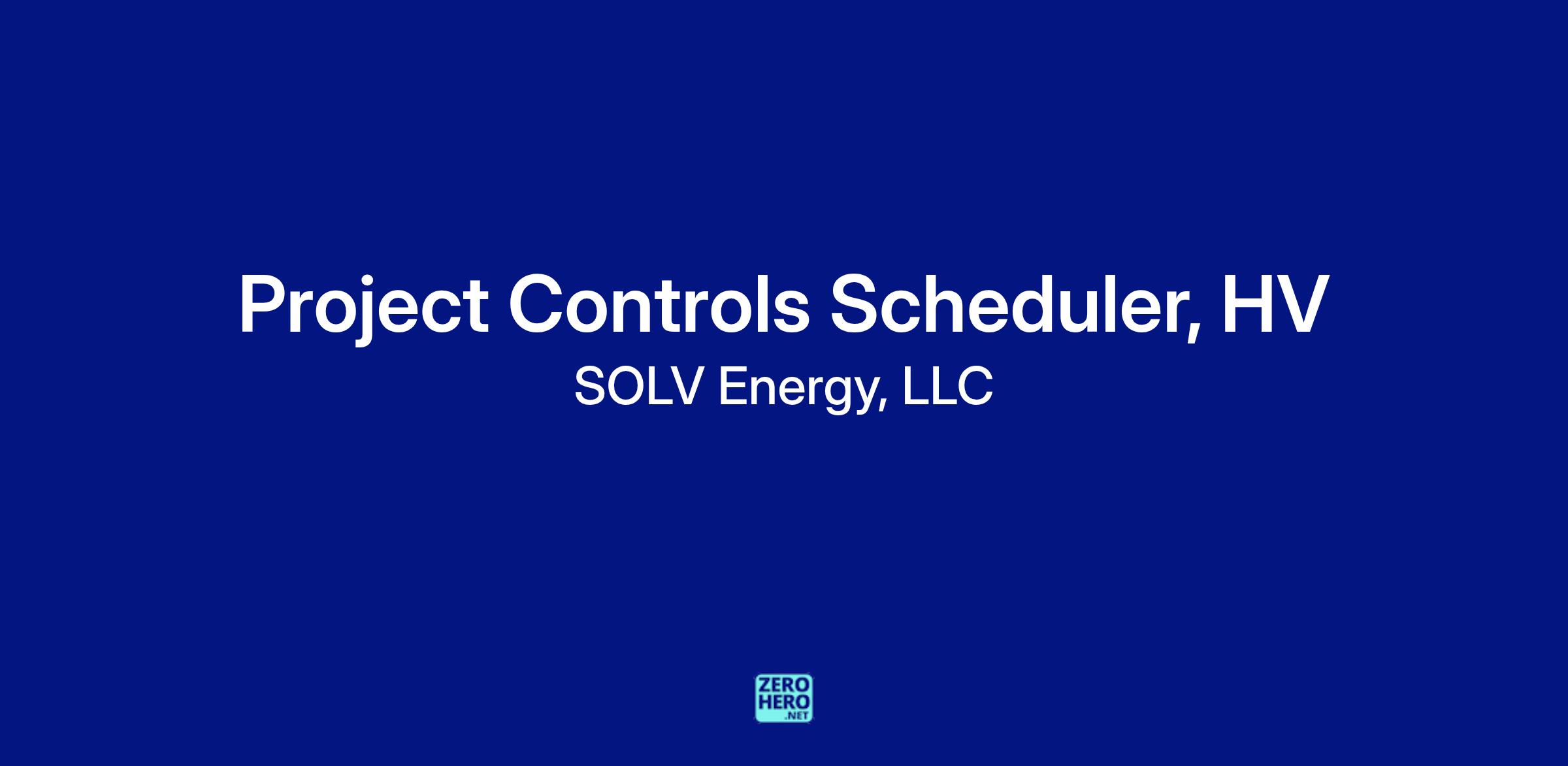 Project Controls Scheduler, HV

SOLV Energy, LLC

ZERO
HERO
.NET